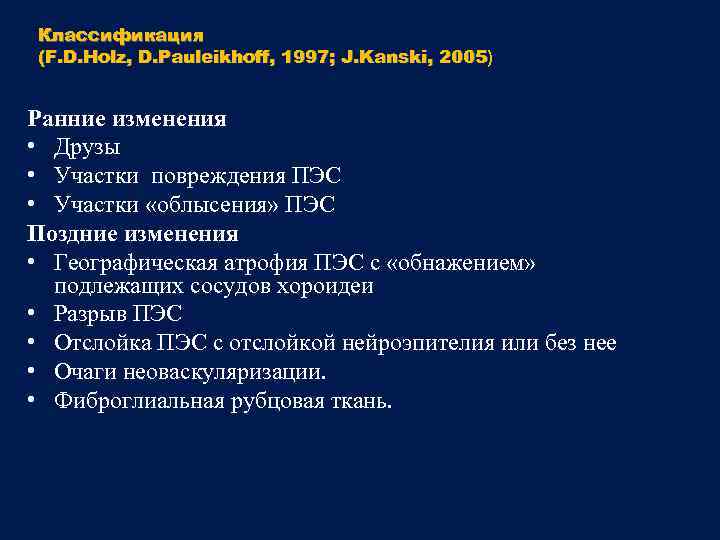 Классификация
(F.D.Holz, D.Pauleikhoff, 1997; J.Kanski, 2005)

Ранние изменения
• Друзы
• Участки повреждения ПЭС
• Участки «облысения» ПЭС
Поздние изменения
• Географическая атрофия ПЭС с «обнажением» подлежащих сосудов хороидеи
• Разрыв ПЭС
• Отслойка ПЭС с отслойкой нейроэпителия или без нее
• Очаги неоваскуляризации.
• Фиброглиальная рубцовая ткань.